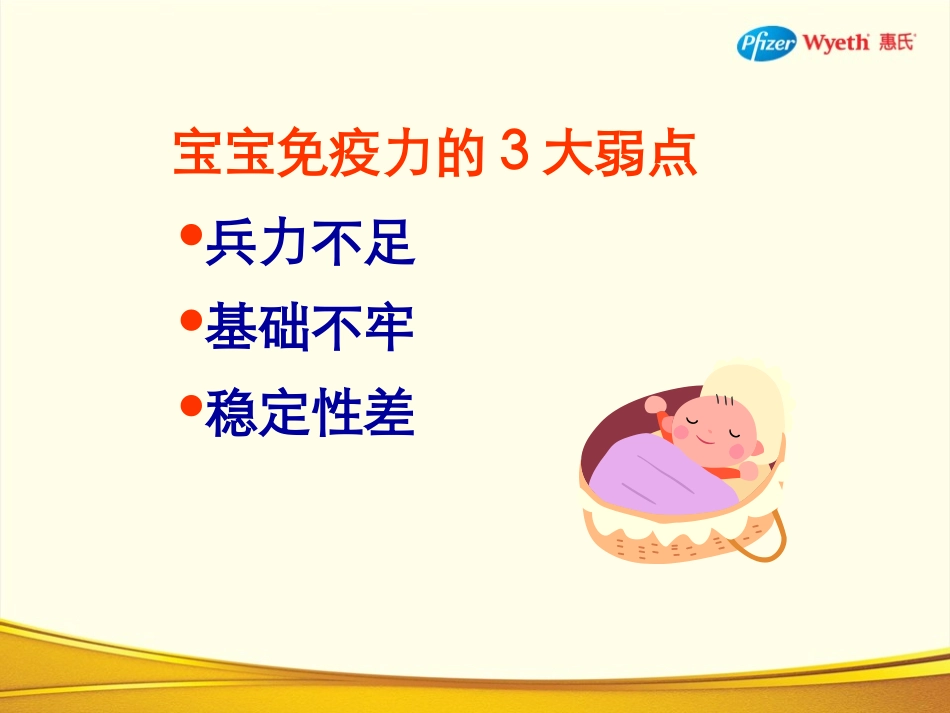 Pfizer Wyeth 惠氏

宝宝免疫力的 3 大弱点

•兵力不足

•基础不牢

•稳定性差